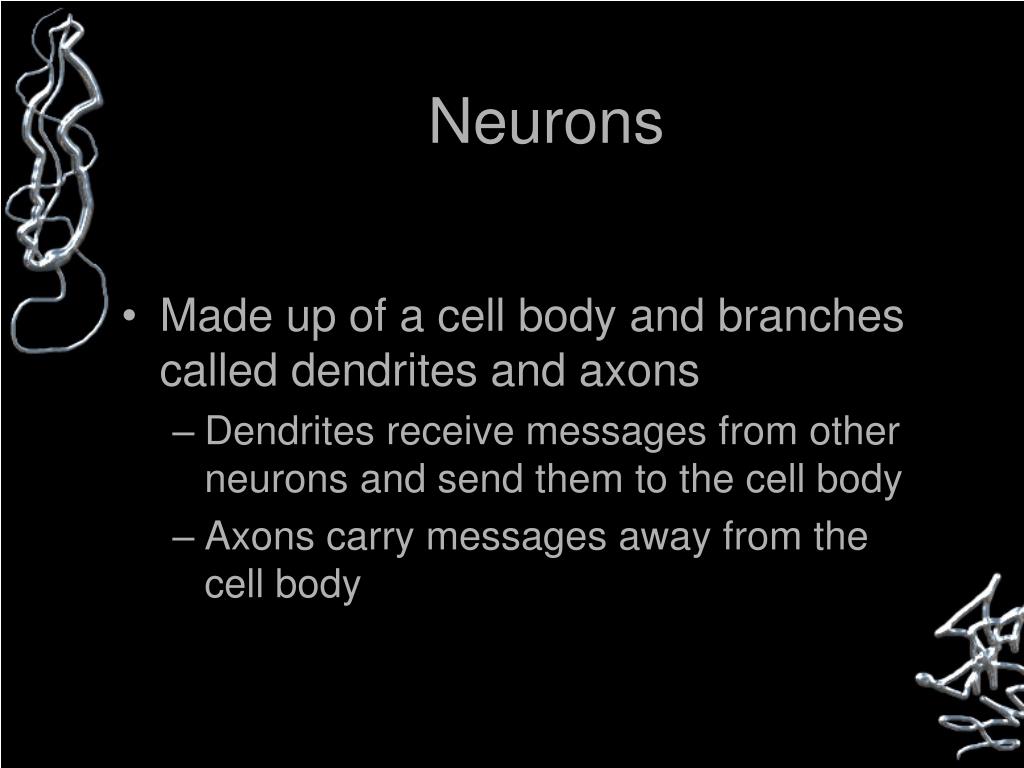 Neurons

• Made up of a cell body and branches called dendrites and axons
– Dendrites receive messages from other neurons and send them to the cell body
– Axons carry messages away from the cell body